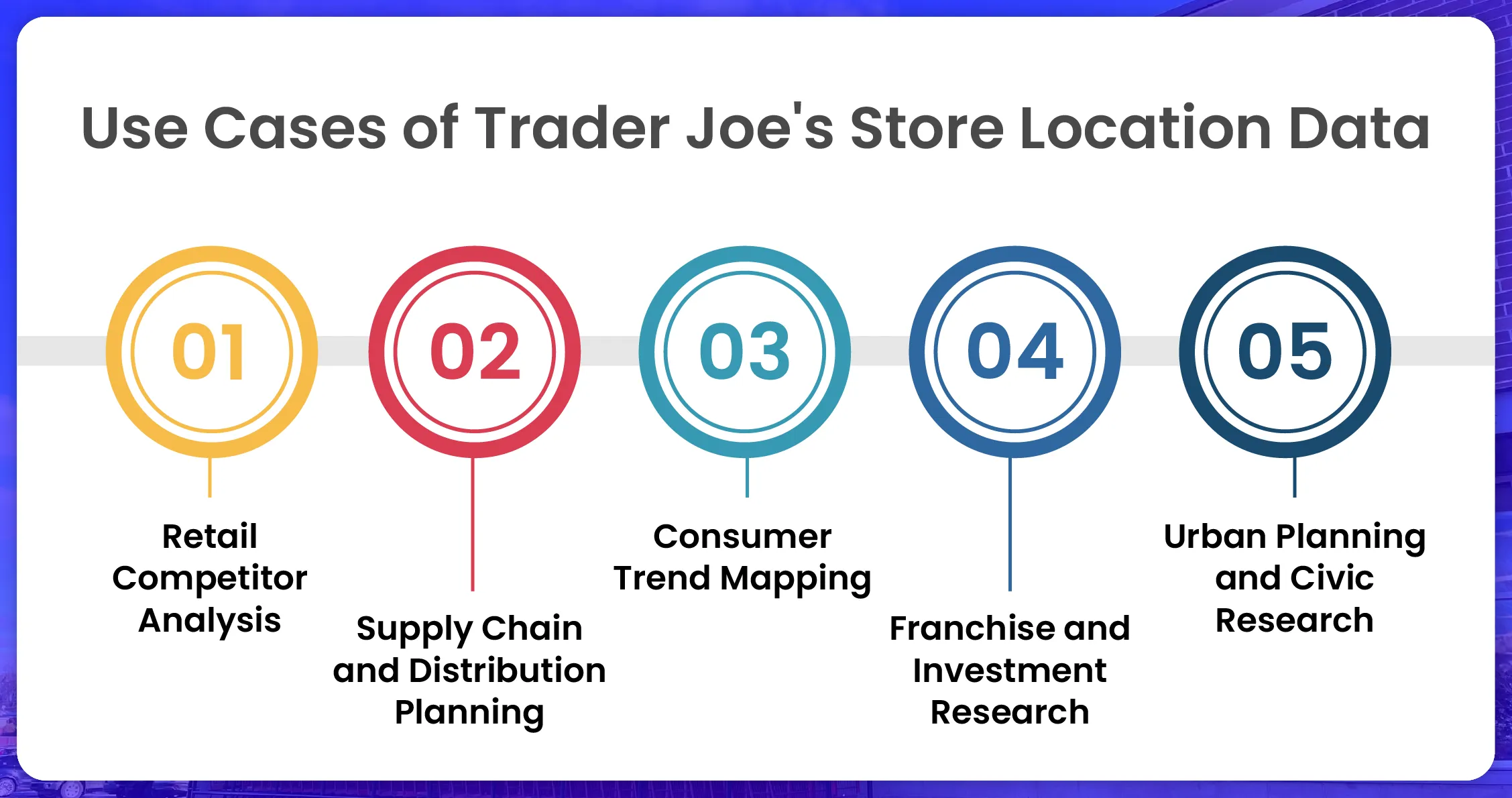 Use Cases of Trader Joe's Store Location Data

01

Retail Competitor Analysis

02

Supply Chain and Distribution Planning

03

Consumer Trend Mapping

04

Franchise and Investment Research

05

Urban Planning and Civic Research